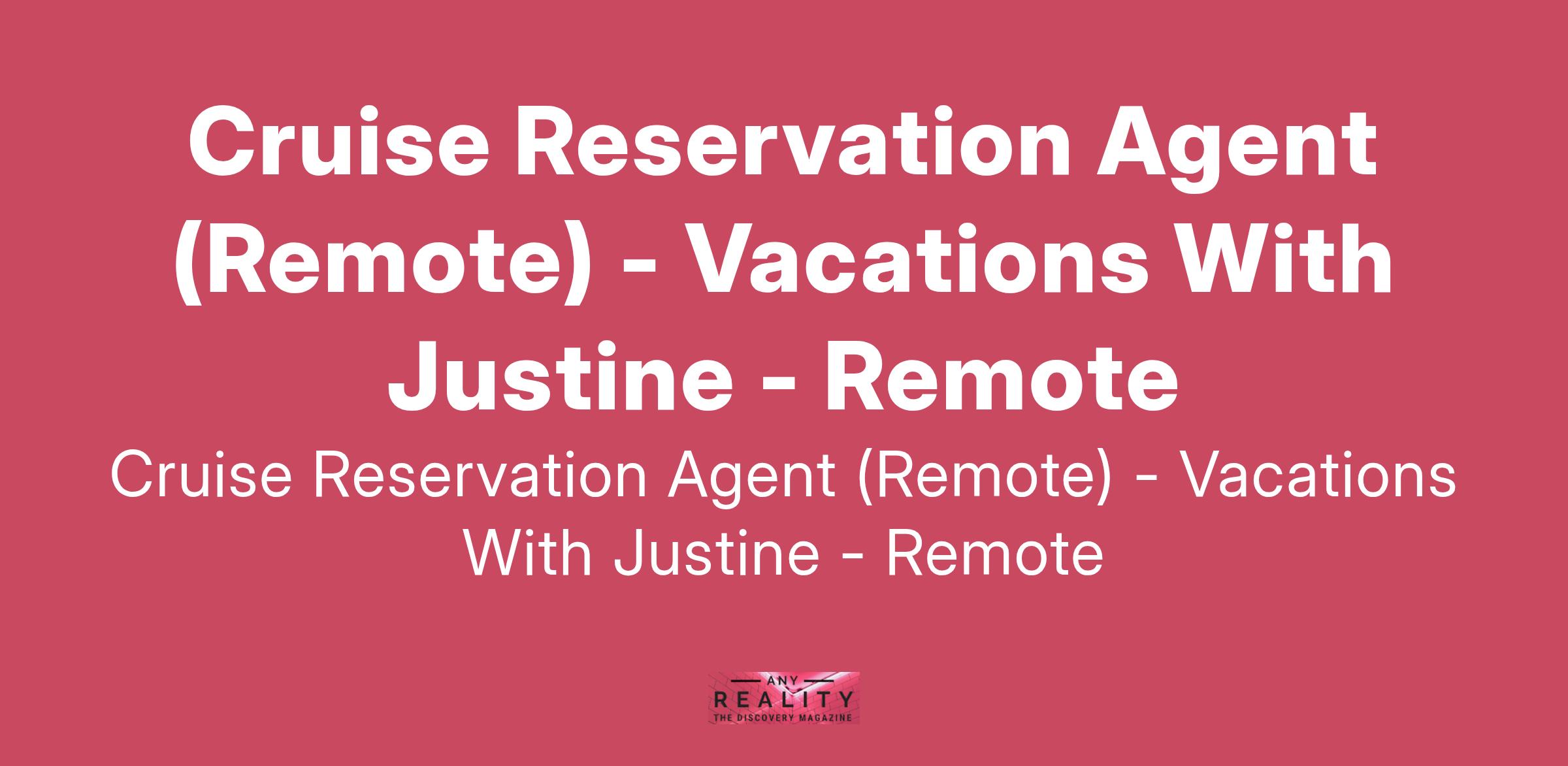 Cruise Reservation Agent (Remote) - Vacations With Justine - Remote

Cruise Reservation Agent (Remote) - Vacations With Justine - Remote

ANY
REALITY
THE DISCOVERY MAGAZINE